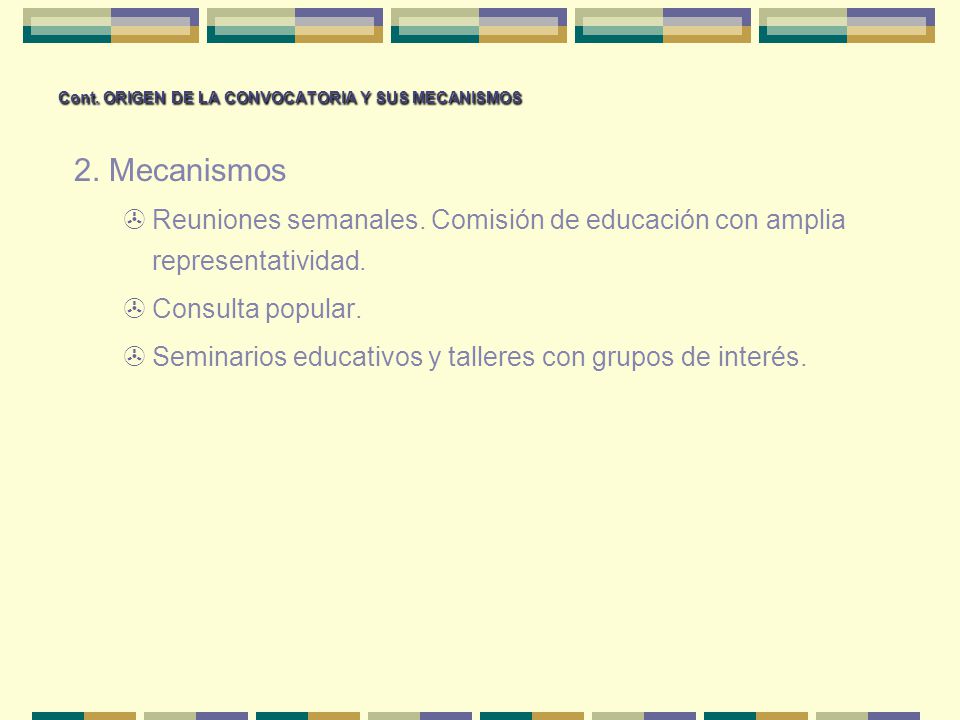 Cont. ORIGEN DE LA CONVOCATORIA Y SUS MECANISMOS

2. Mecanismos

Reuniones semanales. Comisión de educación con amplia representatividad.

Consulta popular.

Seminarios educativos y talleres con grupos de interés.